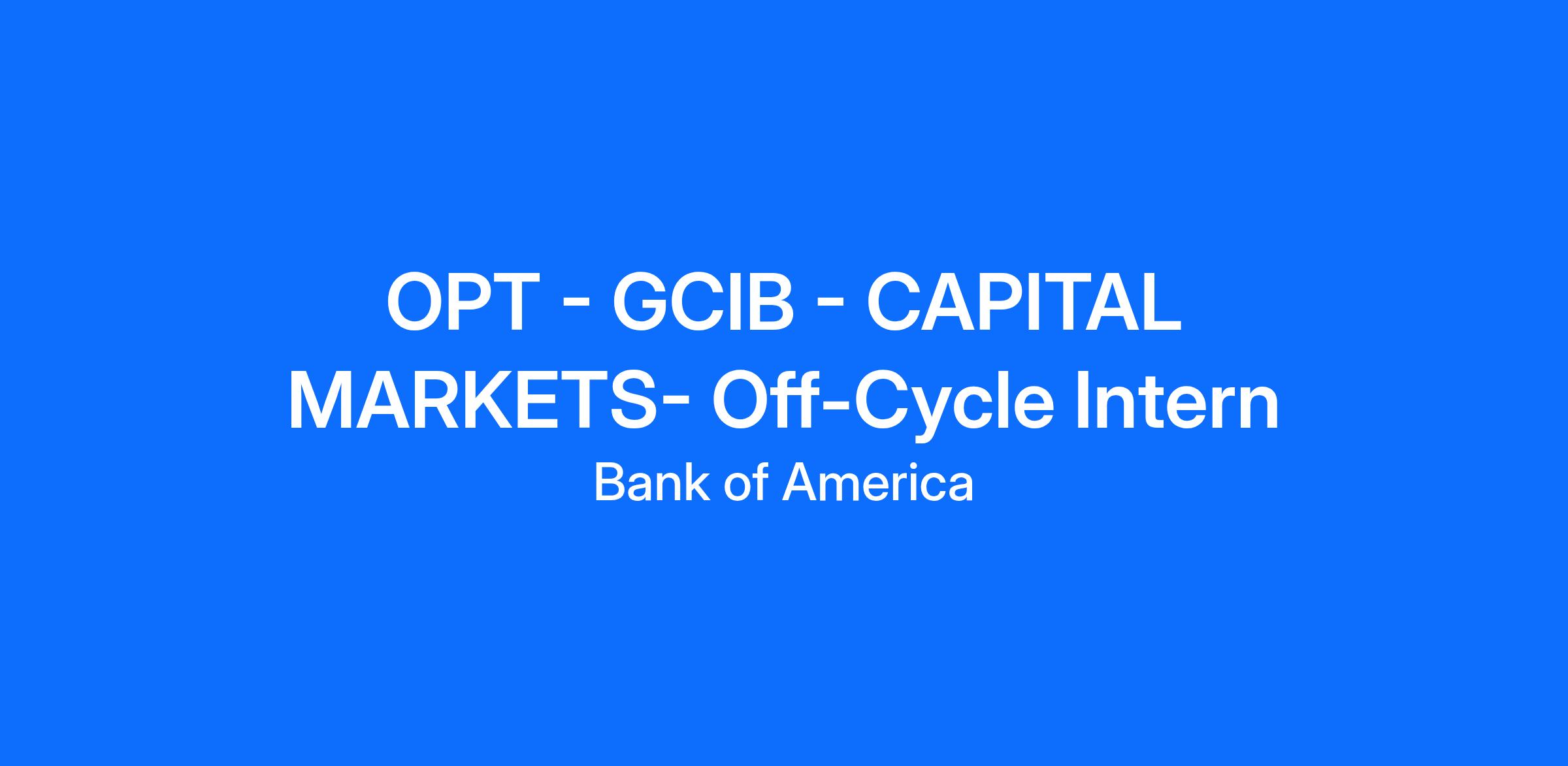 OPT - GCIB - CAPITAL MARKETS- Off-Cycle Intern

Bank of America